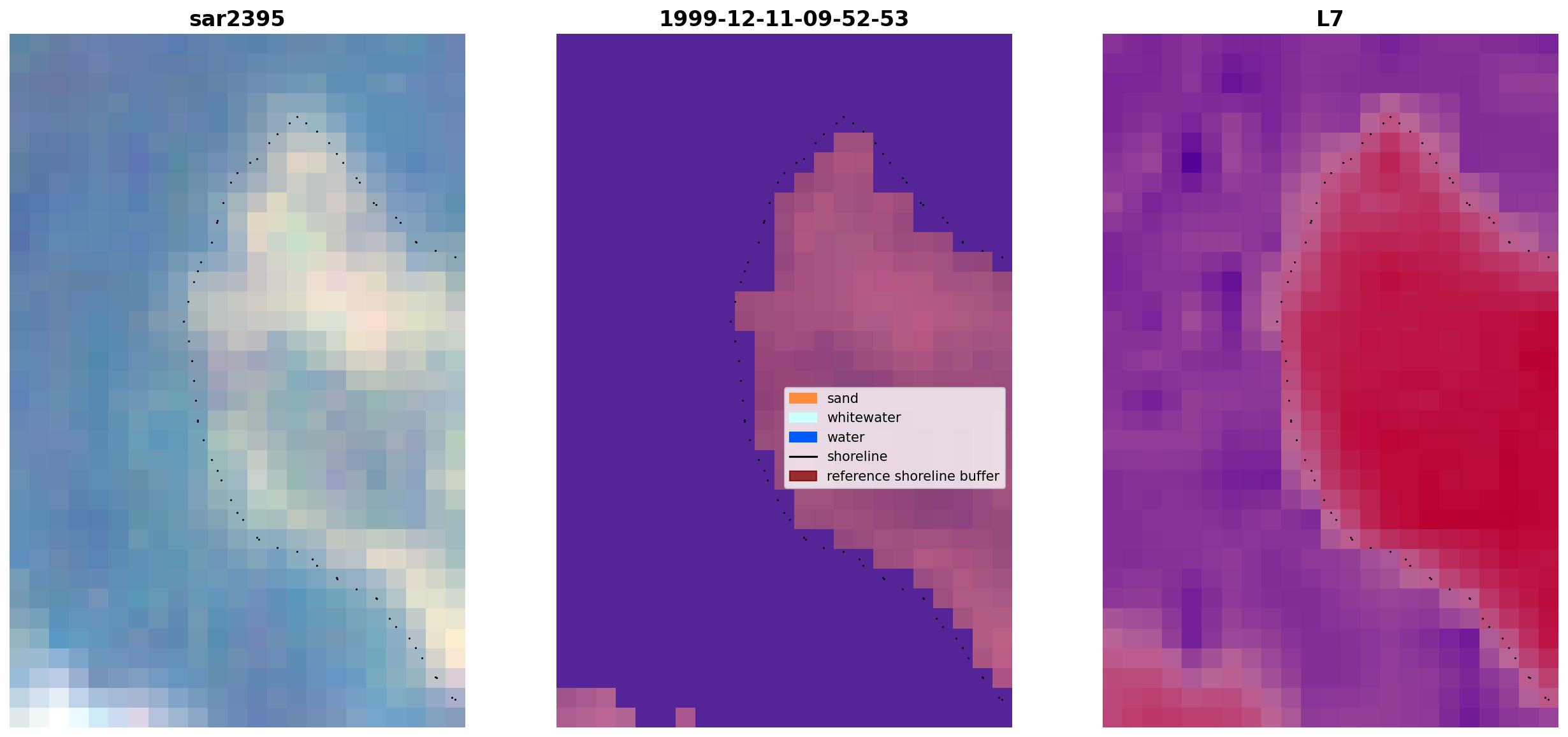 sar2395

1999-12-11-09-52-53

sand
whitewater
water
shoreline
reference shoreline buffer

L7